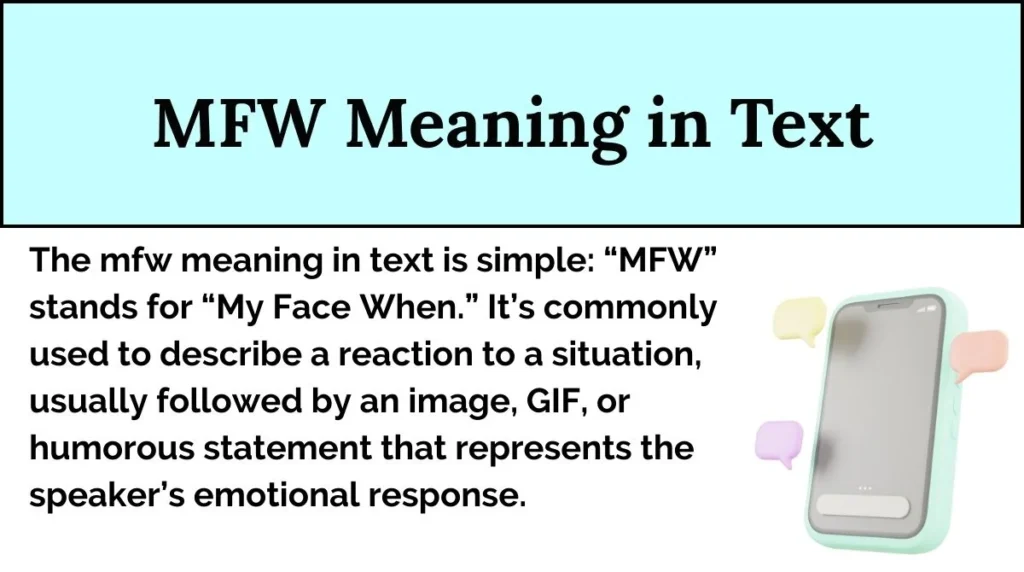 MFW Meaning in Text

The mfw meaning in text is simple: “MFW” stands for “My Face When.” It’s commonly used to describe a reaction to a situation, usually followed by an image, GIF, or humorous statement that represents the speaker’s emotional response.